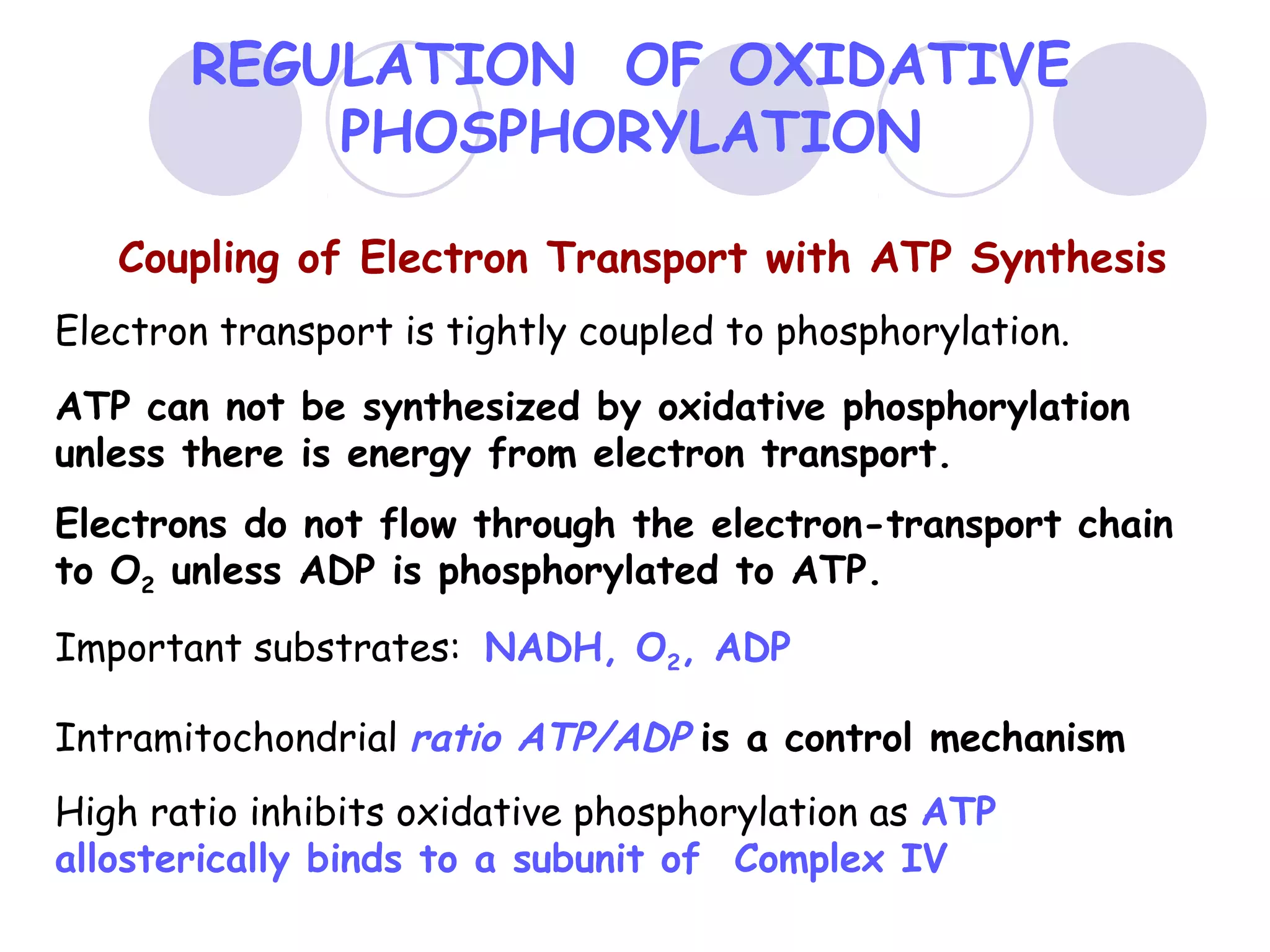 REGULATION OF OXIDATIVE PHOSPHORYLATION

Coupling of Electron Transport with ATP Synthesis

Electron transport is tightly coupled to phosphorylation.

ATP can not be synthesized by oxidative phosphorylation unless there is energy from electron transport.

Electrons do not flow through the electron-transport chain to $O_2$ unless ADP is phosphorylated to ATP.

Important substrates: NADH, $O_2$, ADP

Intramitochondrial ratio ATP/ADP is a control mechanism

High ratio inhibits oxidative phosphorylation as ATP allosterically binds to a subunit of Complex IV